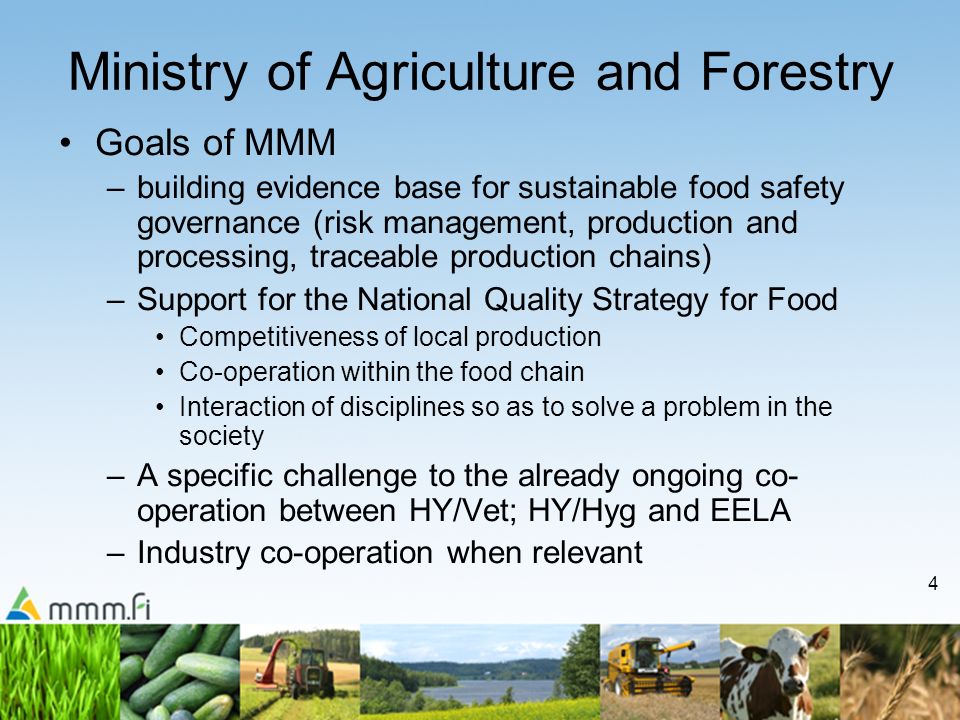 Ministry of Agriculture and Forestry

• Goals of MMM
– building evidence base for sustainable food safety governance (risk management, production and processing, traceable production chains)
– Support for the National Quality Strategy for Food
• Competitiveness of local production
• Co-operation within the food chain
• Interaction of disciplines so as to solve a problem in the society
– A specific challenge to the already ongoing co-operation between HY/Vet; HY/Hyg and EELA
– Industry co-operation when relevant

4

mmm.fi